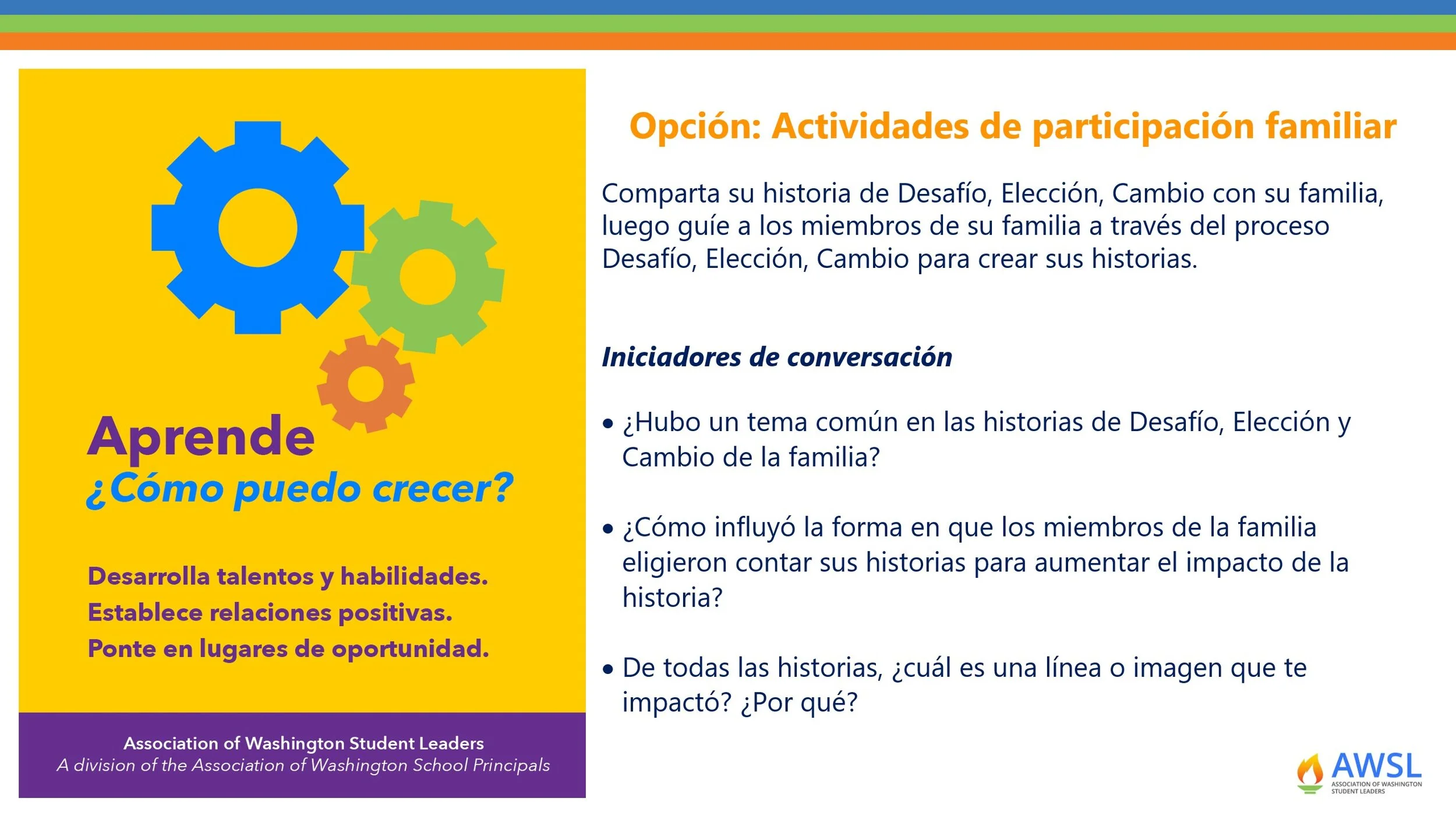 Aprende
¿Cómo puedo crecer?

Desarrolla talentos y habilidades.
Establece relaciones positivas.
Ponte en lugares de oportunidad.

Association of Washington Student Leaders
A division of the Association of Washington School Principals

Opción: Actividades de participación familiar

Comparta su historia de Desafío, Elección, Cambio con su familia, luego guíe a los miembros de su familia a través del proceso Desafío, Elección, Cambio para crear sus historias.

Iniciadores de conversación

• ¿Hubo un tema común en las historias de Desafío, Elección y Cambio de la familia?

• ¿Cómo influyó la forma en que los miembros de la familia eligieron contar sus historias para aumentar el impacto de la historia?

• De todas las historias, ¿cuál es una línea o imagen que te impactó? ¿Por qué?

AWSL
ASSOCIATION OF WASHINGTON STUDENT LEADERS